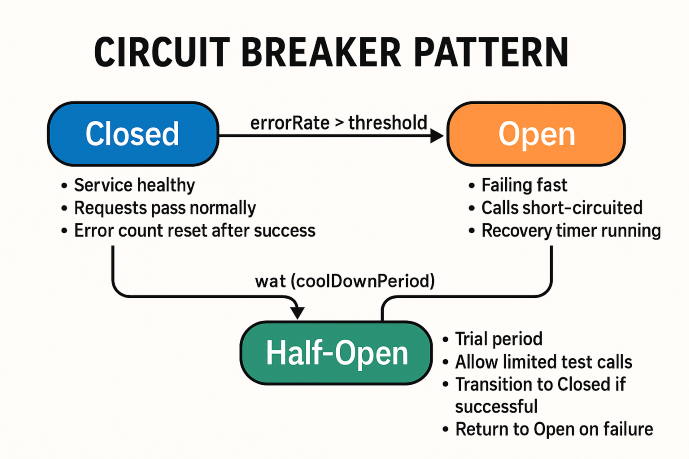 CIRCUIT BREAKER PATTERN

Closed

errorRate > threshold

Open

• Service healthy
• Requests pass normally
• Error count reset after success

• Failing fast
• Calls short-circuited
• Recovery timer running

wat (coolDownPeriod)

Half-Open

• Trial period
• Allow limited test calls
• Transition to Closed if successful
• Return to Open on failure